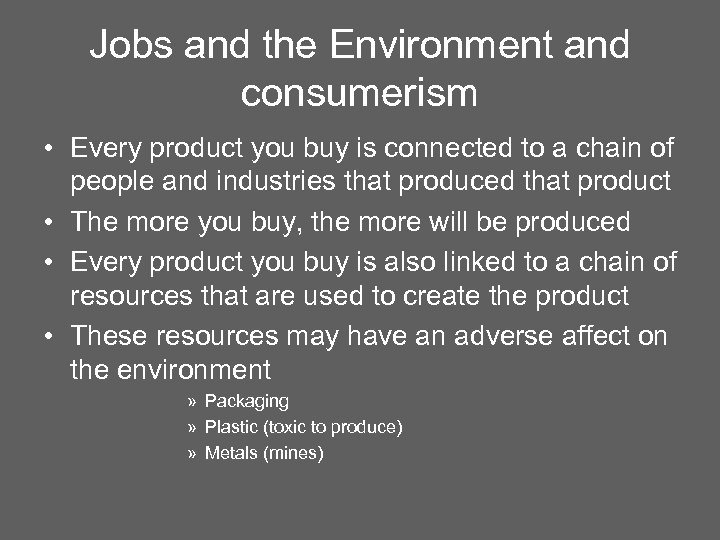 Jobs and the Environment and consumerism

• Every product you buy is connected to a chain of people and industries that produced that product
• The more you buy, the more will be produced
• Every product you buy is also linked to a chain of resources that are used to create the product
• These resources may have an adverse affect on the environment
» Packaging
» Plastic (toxic to produce)
» Metals (mines)